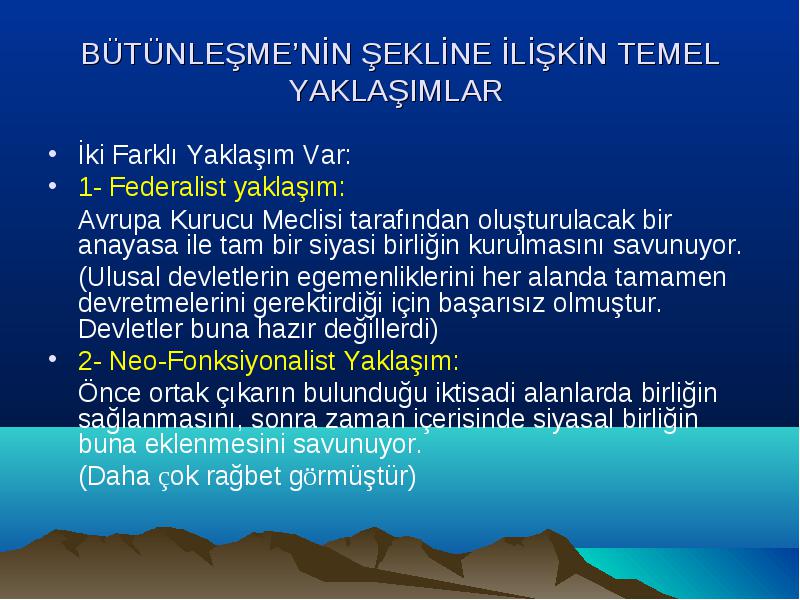 BÜTÜNLEŞME'NİN ŞEKLİNE İLİŞKİN TEMEL YAKLAŞIMLAR

• İki Farklı Yaklaşım Var:
• 1- Federalist yaklaşım:

Avrupa Kurucu Meclisi tarafından oluşturulacak bir anayasa ile tam bir siyasi birliğin kurulmasını savunuyor.

(Ulusal devletlerin egemenliklerini her alanda tamamen devretmelerini gerektirdiği için başarısız olmuştur. Devletler buna hazır değillerdi)

• 2- Neo-Fonksiyonalist Yaklaşım:

Önce ortak çıkarın bulunduğu iktisadi alanlarda birliğin sağlanmasını, sonra zaman içerisinde siyasal birliğin buna eklenmesini savunuyor.

(Daha çok rağbet görmüştür)